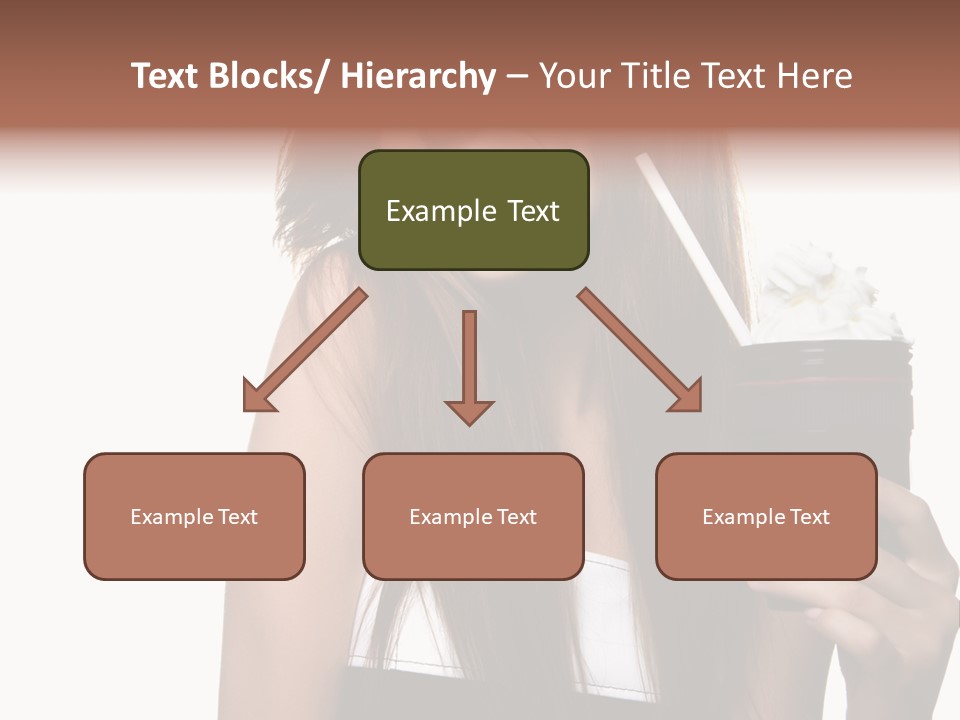 Text Blocks/ Hierarchy – Your Title Text Here

Example Text

Example Text

Example Text

Example Text